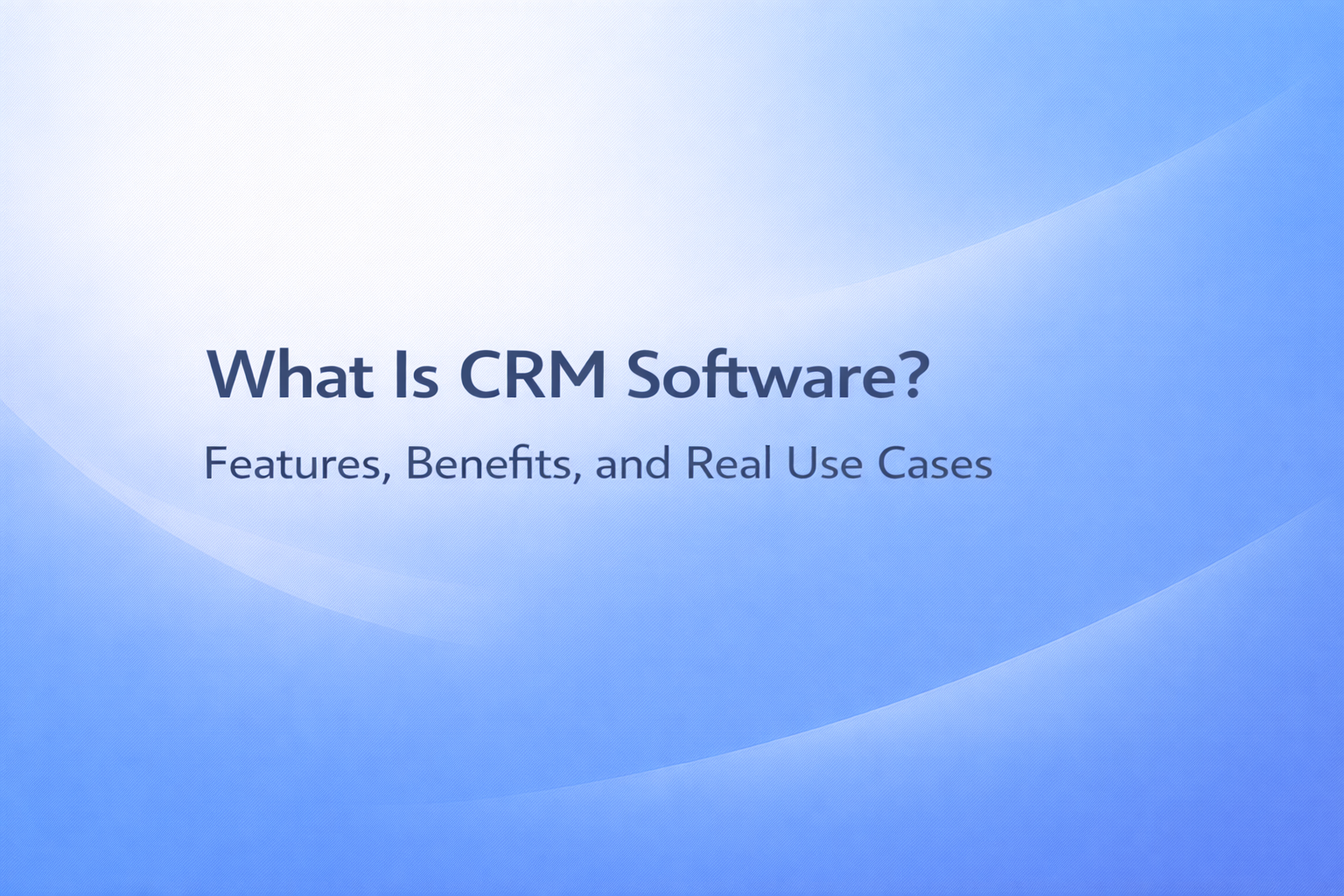 What Is CRM Software?

Features, Benefits, and Real Use Cases